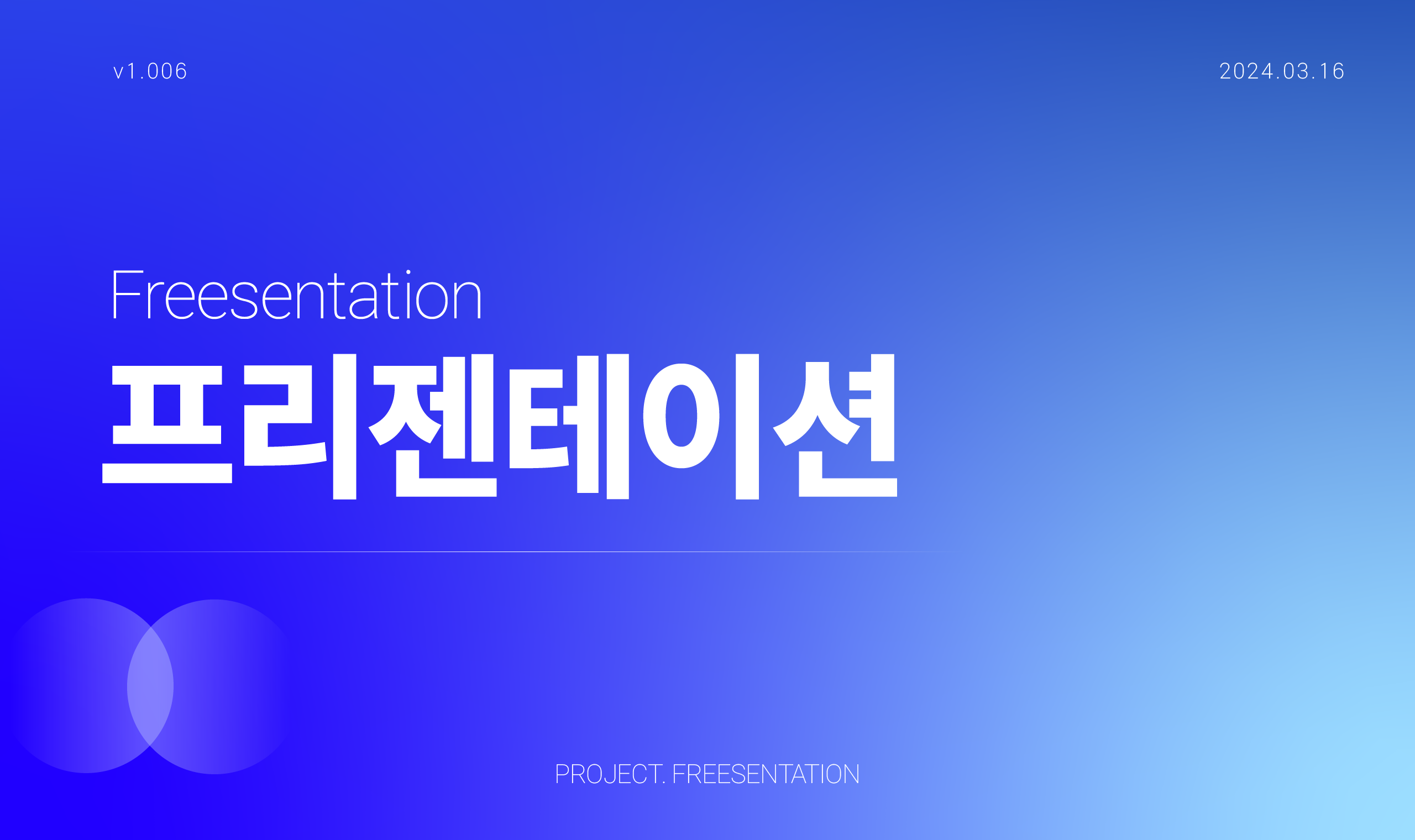 v1.006

2024.03.16

Freesentation

프리젠테이션

PROJECT. FREESENTATION